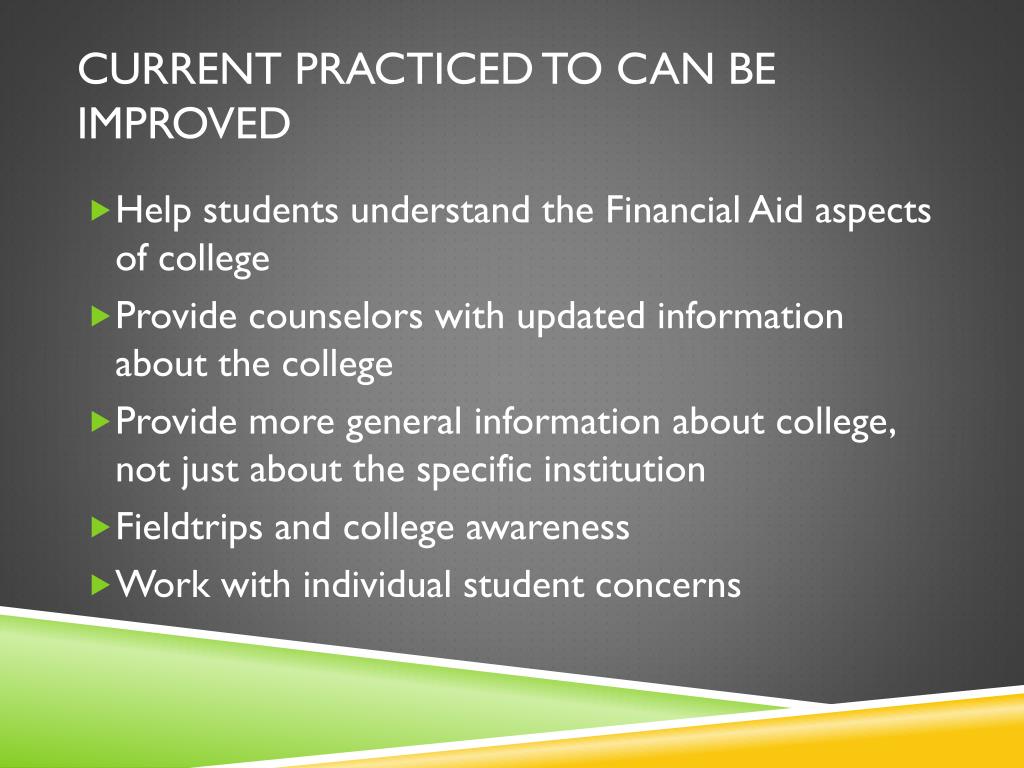 CURRENT PRACTICED TO CAN BE IMPROVED

Help students understand the Financial Aid aspects of college

Provide counselors with updated information about the college

Provide more general information about college, not just about the specific institution

Fieldtrips and college awareness

Work with individual student concerns